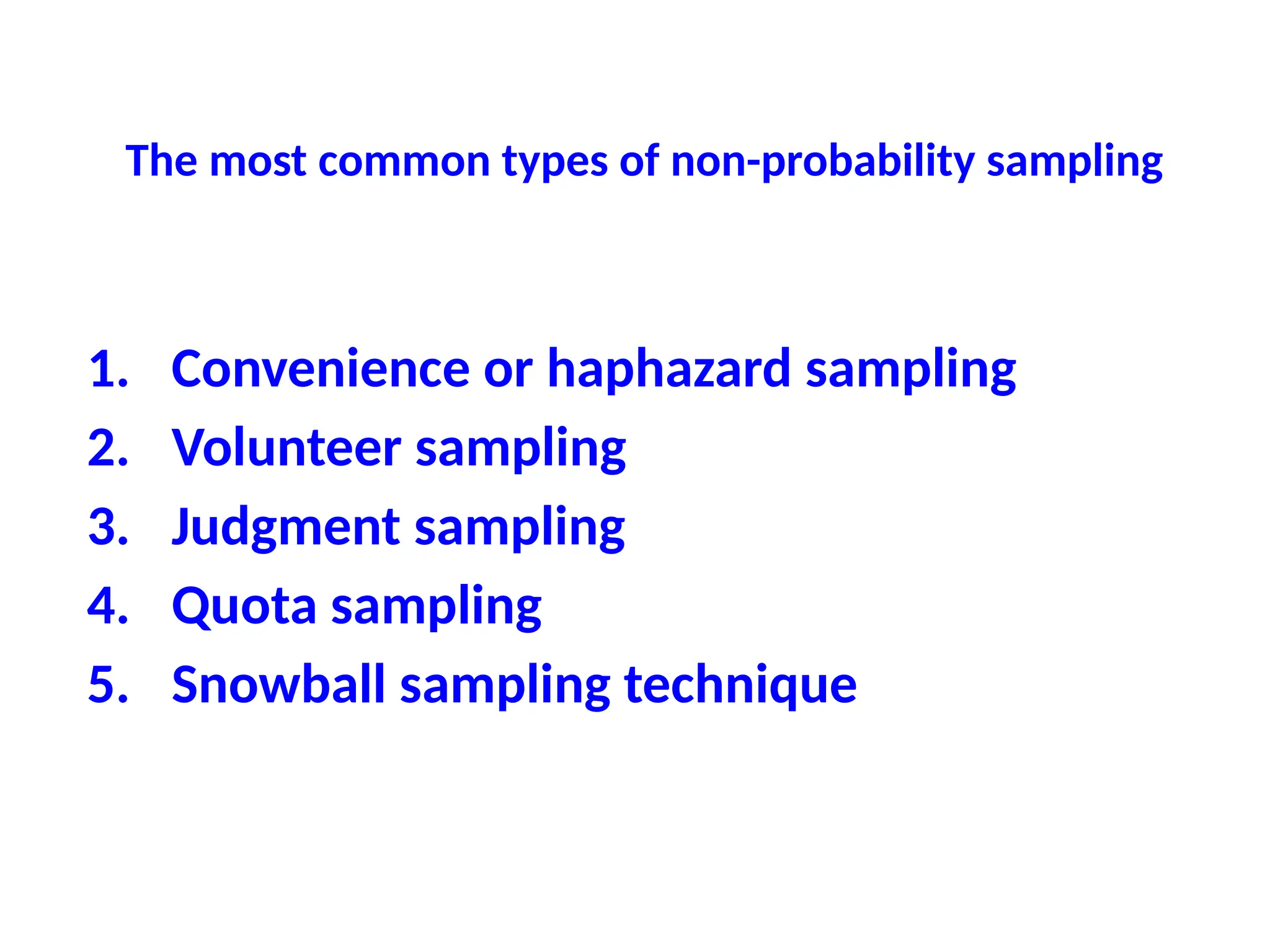 The most common types of non-probability sampling

1. Convenience or haphazard sampling
2. Volunteer sampling
3. Judgment sampling
4. Quota sampling
5. Snowball sampling technique